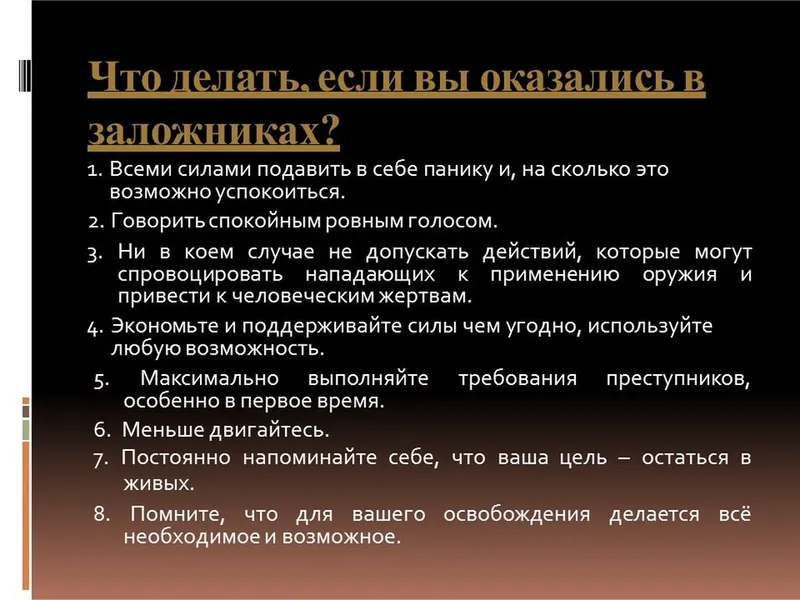 Что делать, если вы оказались в заложниках?

1. Всеми силами подавить в себе панику и, на сколько это возможно успокоиться.

2. Говорить спокойным ровным голосом.

3. Ни в коем случае не допускать действий, которые могут спровоцировать нападающих к применению оружия и привести к человеческим жертвам.

4. Экономьте и поддерживайте силы чем угодно, используйте любую возможность.

5. Максимально выполняйте требования преступников, особенно в первое время.

6. Меньше двигайтесь.

7. Постоянно напоминайте себе, что ваша цель – остаться в живых.

8. Помните, что для вашего освобождения делается всё необходимое и возможное.